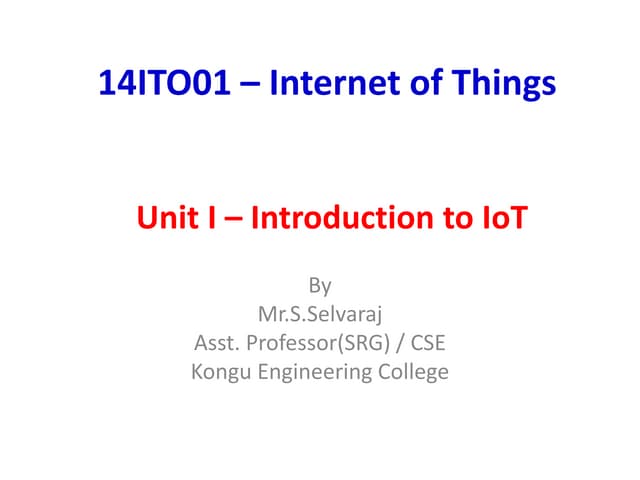 14ITO01 – Internet of Things

Unit I – Introduction to IoT

By
Mr.S.Selvaraj
Asst. Professor(SRG) / CSE
Kongu Engineering College